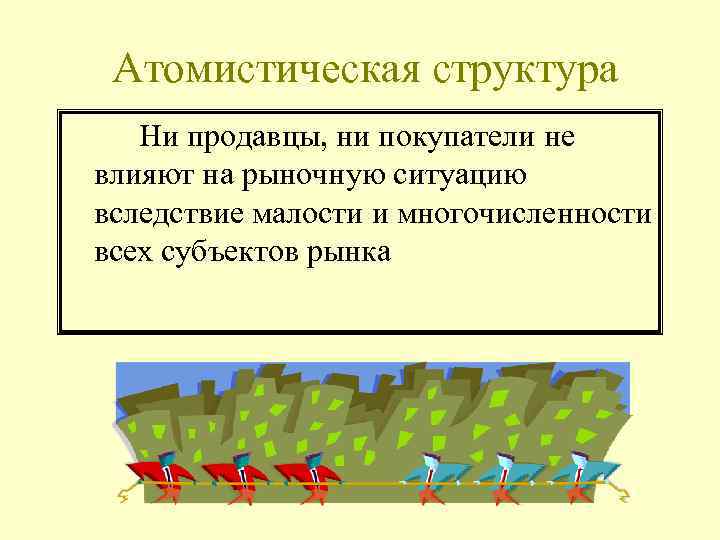 Атомистическая структура

Ни продавцы, ни покупатели не влияют на рыночную ситуацию вследствие малости и многочисленности всех субъектов рынка